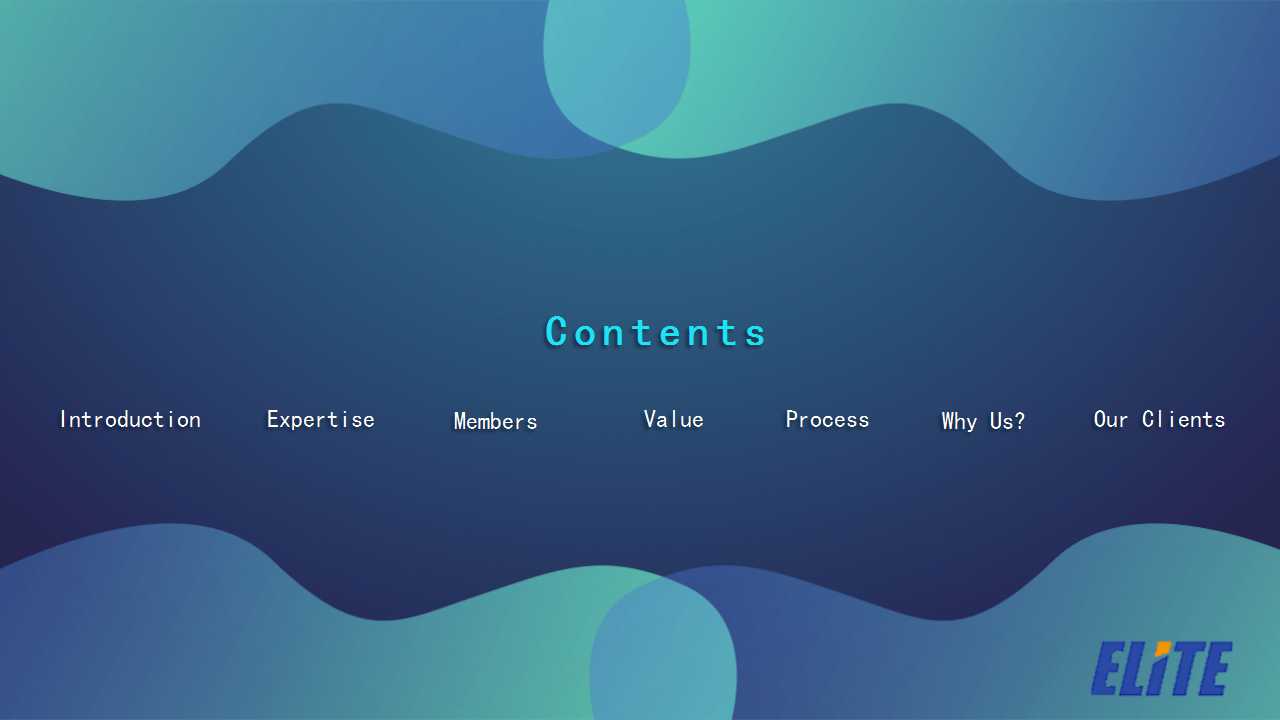 Contents

Introduction Expertise Members Value Process Why Us? Our Clients

ELITE